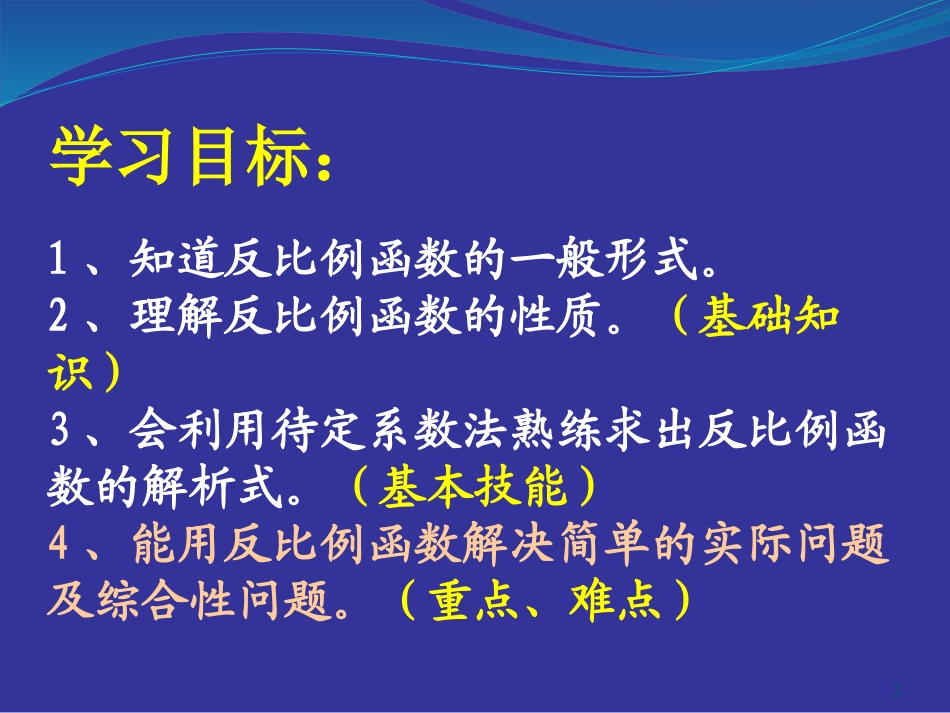 学习目标：

1、知道反比例函数的一般形式。
2、理解反比例函数的性质。（基础知识）
3、会利用待定系数法熟练求出反比例函数的解析式。（基本技能）
4、能用反比例函数解决简单的实际问题及综合性问题。（重点、难点）

2